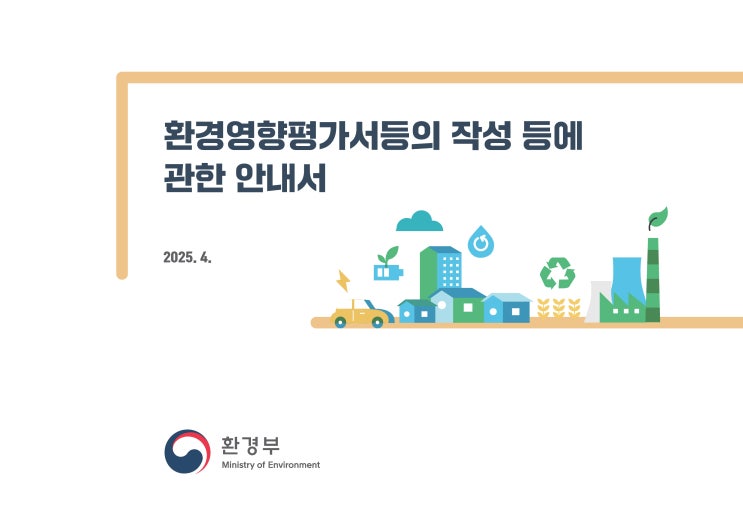 환경영향평가서등의 작성 등에 관한 안내서

2025. 4.

환경부
Ministry of Environment